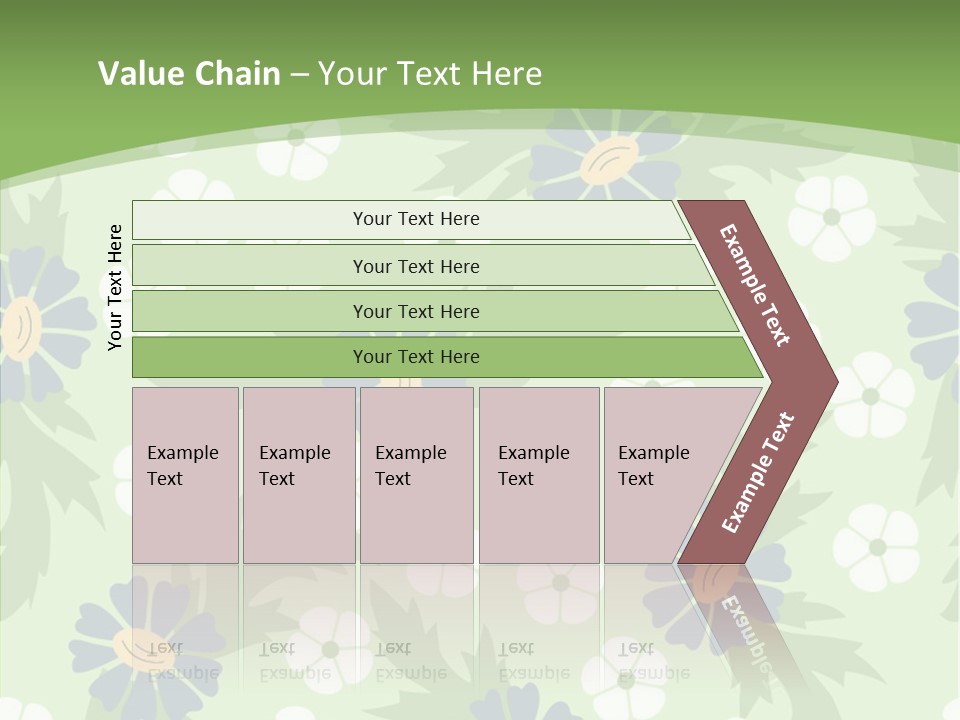 Value Chain – Your Text Here

Your Text Here

Your Text Here

Your Text Here

Your Text Here

Your Text Here

Example Text

Example Text

Example Text

Example Text

Example Text

Example Text

Example Text